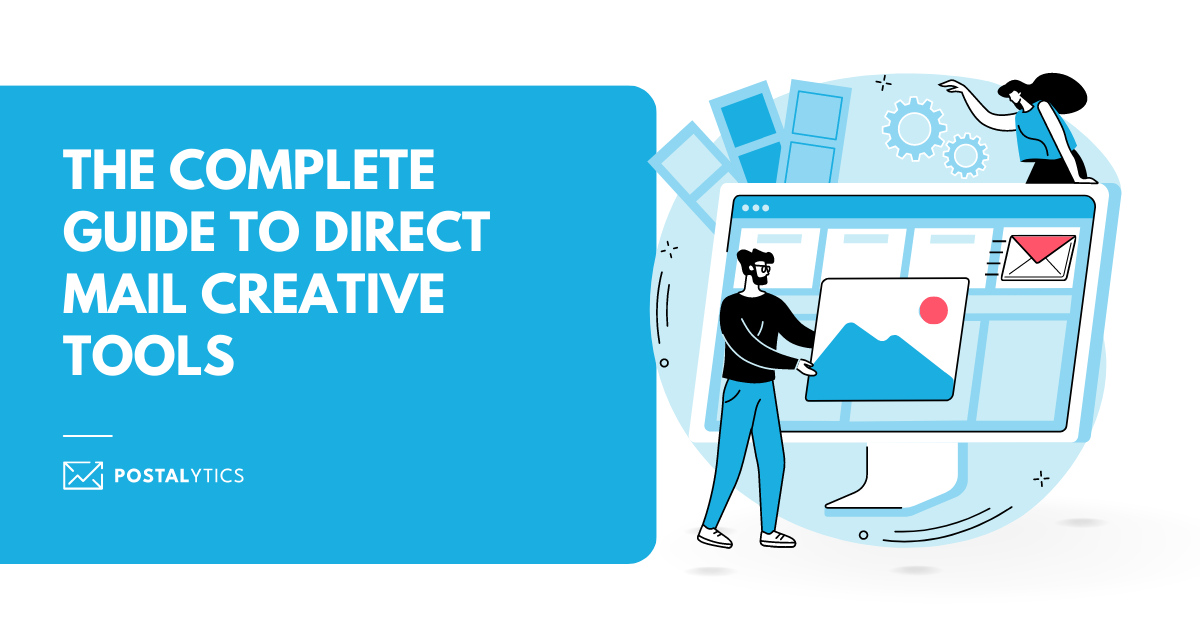 THE COMPLETE GUIDE TO DIRECT MAIL CREATIVE TOOLS

POSTALYTICS